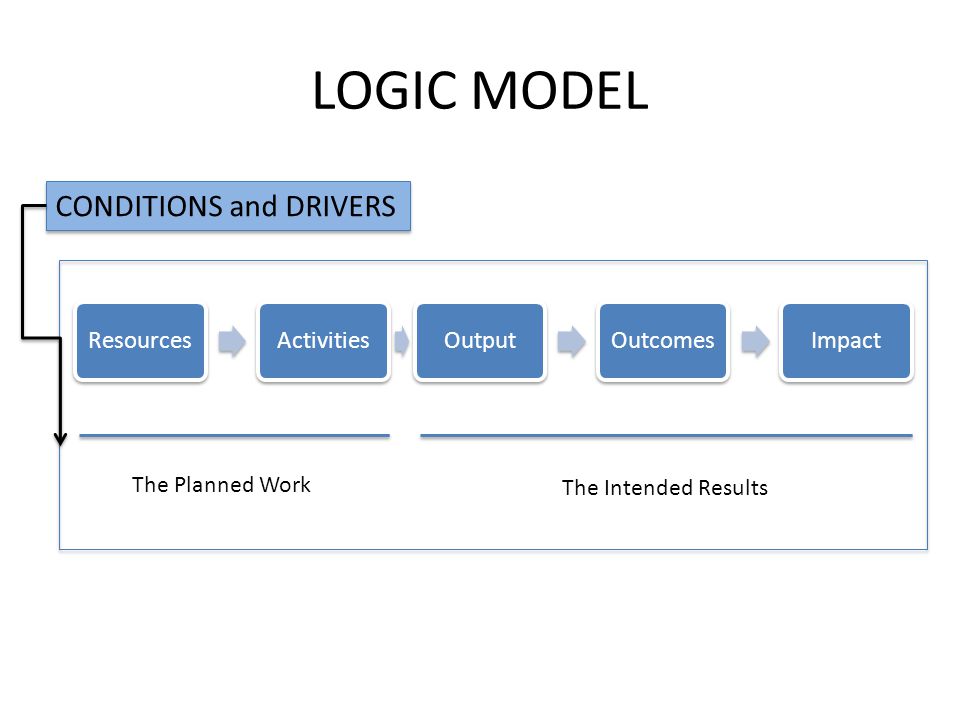 LOGIC MODEL

CONDITIONS and DRIVERS

Resources

Activities

Output

Outcomes

Impact

The Planned Work

The Intended Results